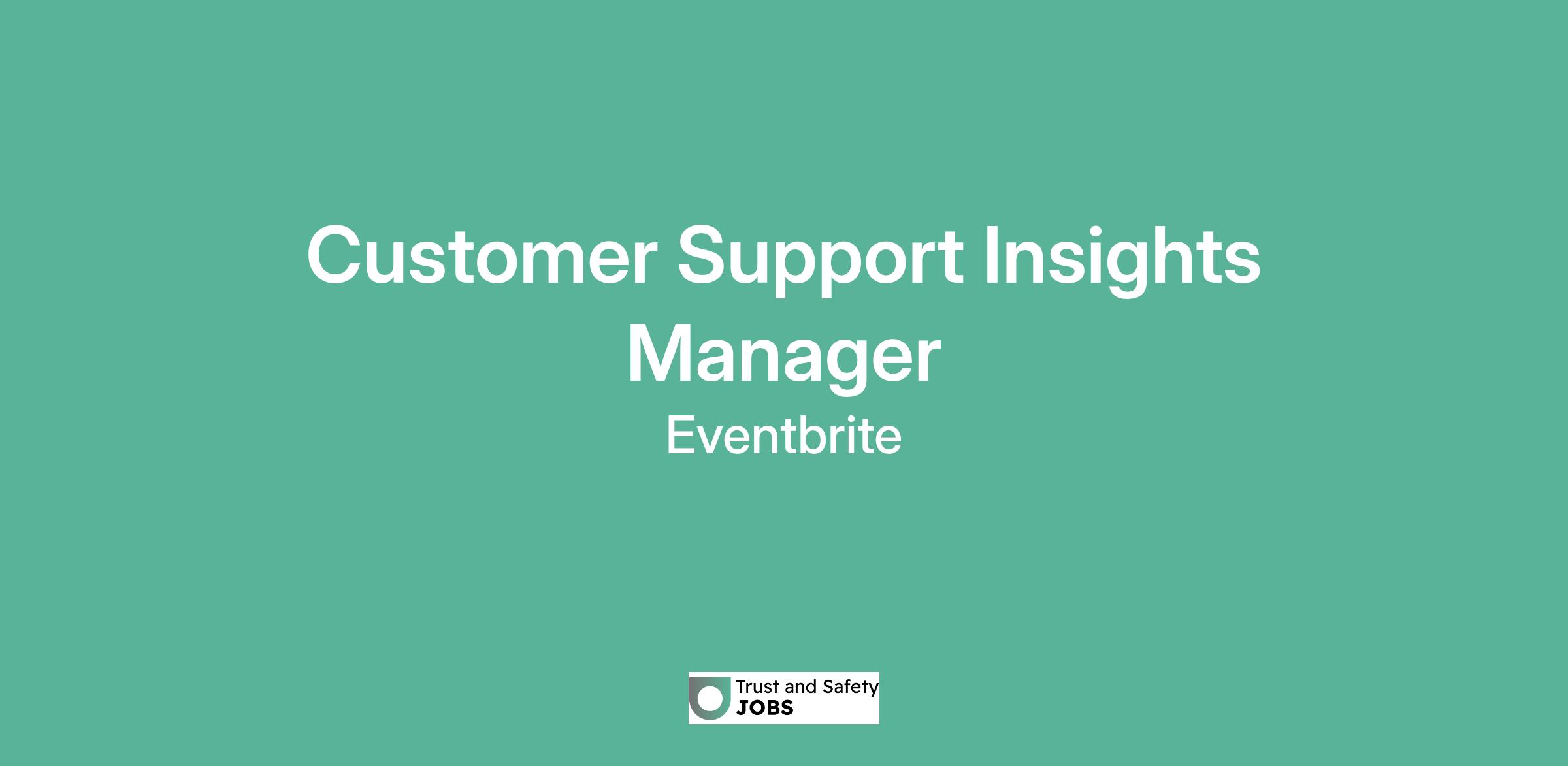 Customer Support Insights Manager

Eventbrite

Trust and Safety
JOBS